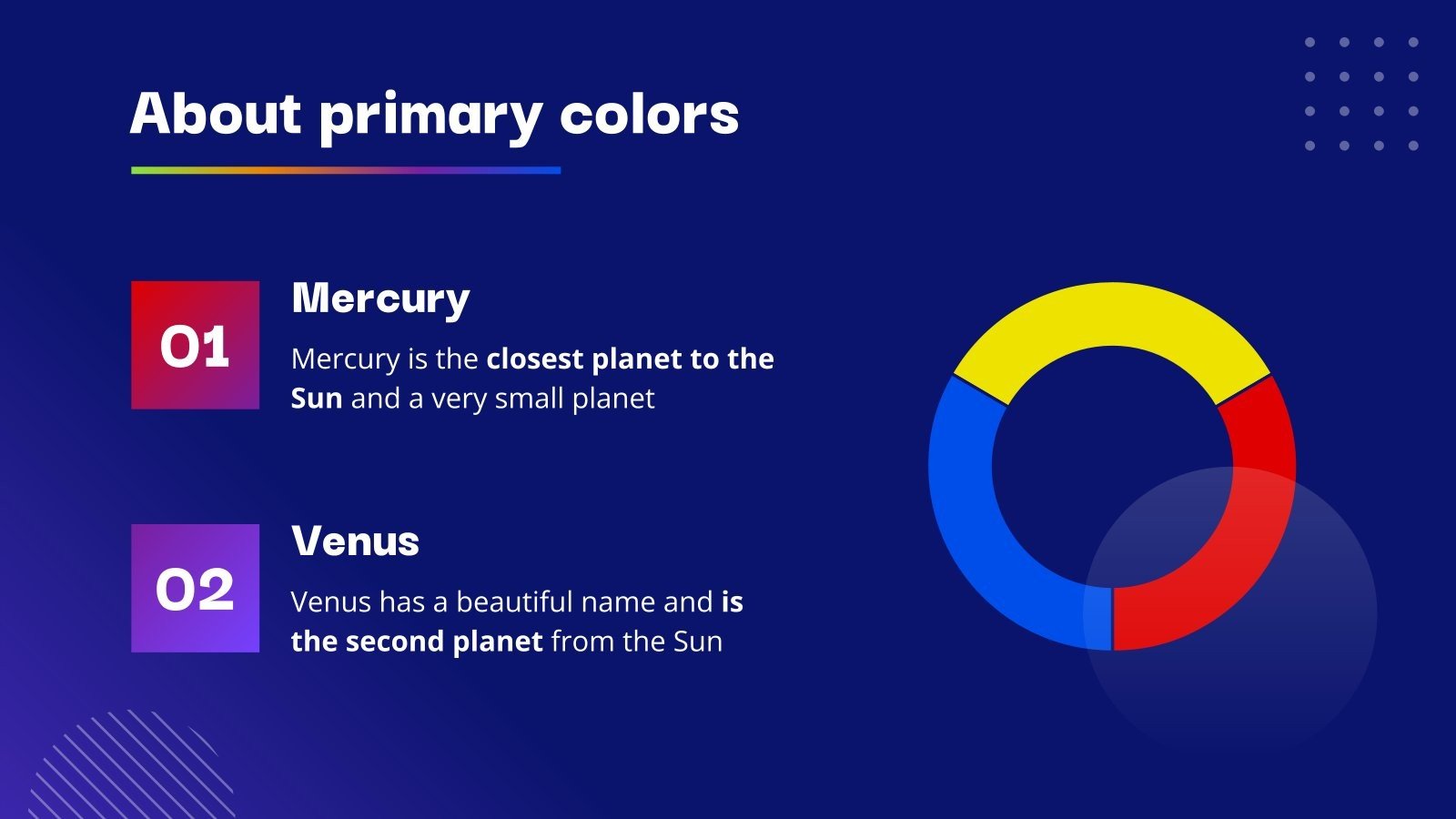 About primary colors

01

Mercury

Mercury is the closest planet to the Sun and a very small planet

02

Venus

Venus has a beautiful name and is the second planet from the Sun